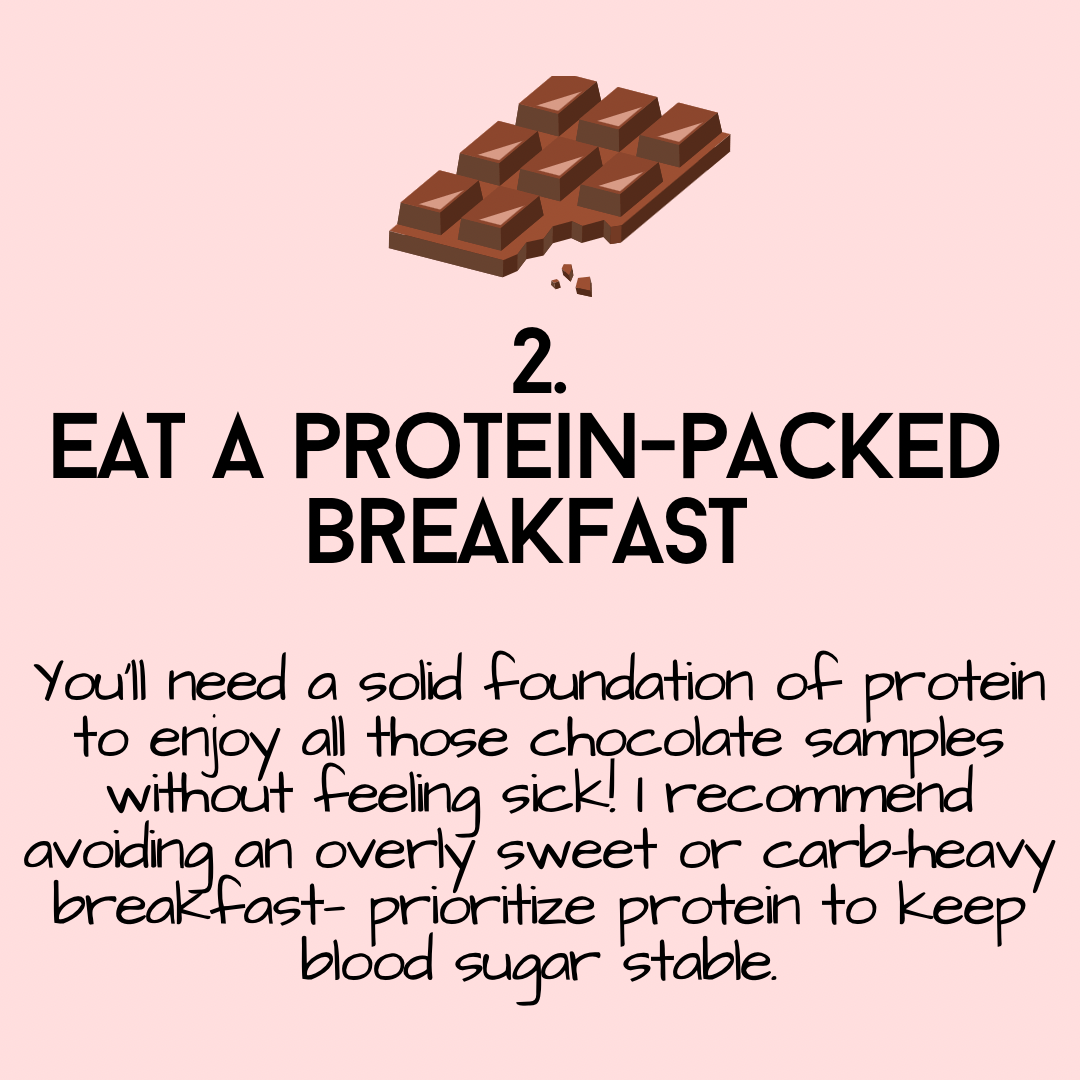 2.
EAT A PROTEIN-PACKED BREAKFAST

You'll need a solid foundation of protein to enjoy all those chocolate samples without feeling sick! I recommend avoiding an overly sweet or carb-heavy breakfast- prioritize protein to keep blood sugar stable.